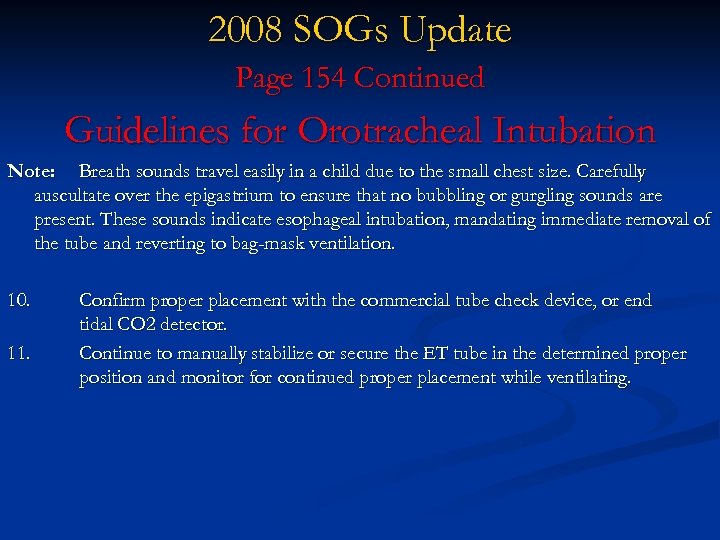 2008 SOGs Update
Page 154 Continued
Guidelines for Orotracheal Intubation

Note: Breath sounds travel easily in a child due to the small chest size. Carefully auscultate over the epigastrium to ensure that no bubbling or gurgling sounds are present. These sounds indicate esophageal intubation, mandating immediate removal of the tube and reverting to bag-mask ventilation.

10. Confirm proper placement with the commercial tube check device, or end tidal CO2 detector.
11. Continue to manually stabilize or secure the ET tube in the determined proper position and monitor for continued proper placement while ventilating.